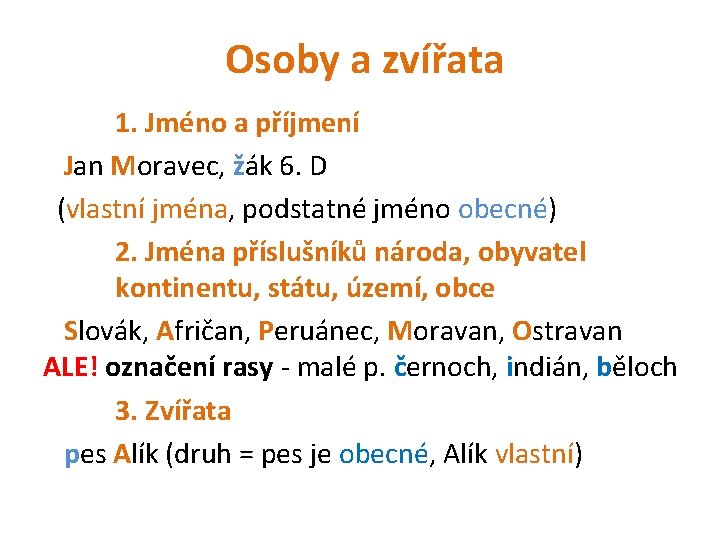 Osoby a zvířata

1. Jméno a příjmení

Jan Moravec, žák 6. D

(vlastní jména, podstatné jméno obecné)

2. Jména příslušníků národa, obyvatel kontinentu, státu, území, obce

Slovák, Afričan, Peruánec, Moravan, Ostravan

ALE! označení rasy - malé p. černoch, indián, běloch

3. Zvířata

pes Alík (druh = pes je obecné, Alík vlastní)